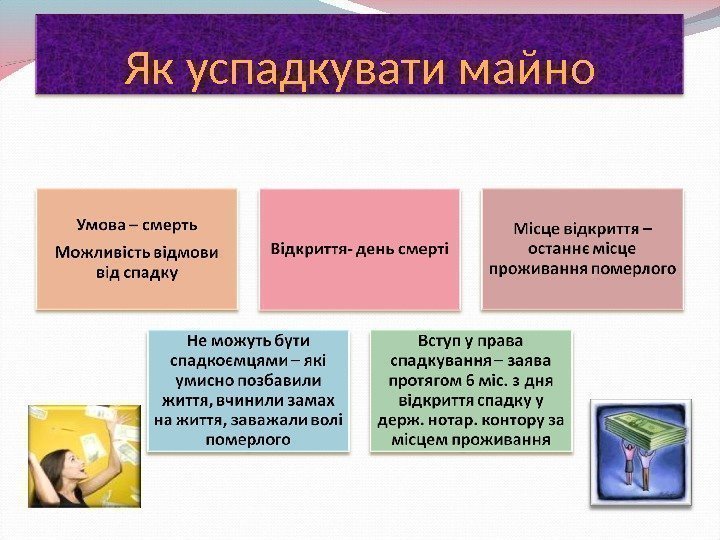 Як успадкувати майно

Умова – смерть

Можливість відмови від спадку

Відкриття- день смерті

Місце відкриття – останнє місце проживання померлого

Не можуть бути спадкоємцями – які умисно позбавили життя, вчинили замах на життя, заважали волі померлого

Вступ у права спадкування – заява протягом 6 міс. з дня відкриття спадку у держ. нотар. контору за місцем проживання